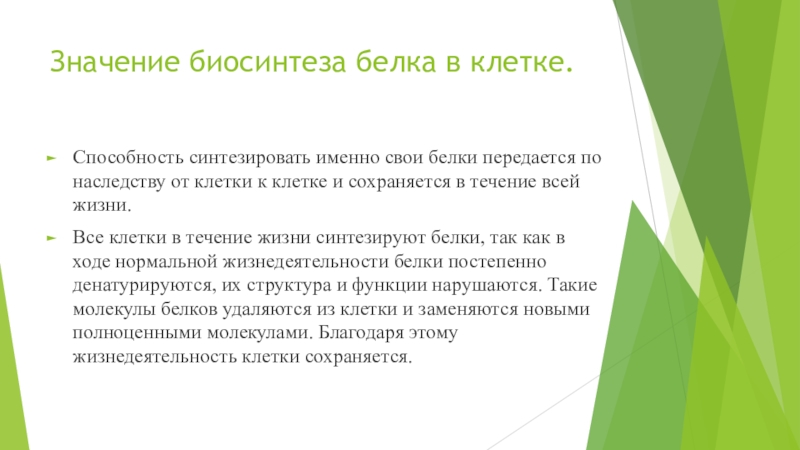 Значение биосинтеза белка в клетке.

Способность синтезировать именно свои белки передается по наследству от клетки к клетке и сохраняется в течение всей жизни.

Все клетки в течение жизни синтезируют белки, так как в ходе нормальной жизнедеятельности белки постепенно денатурируются, их структура и функции нарушаются. Такие молекулы белков удаляются из клетки и заменяются новыми полноценными молекулами. Благодаря этому жизнедеятельность клетки сохраняется.